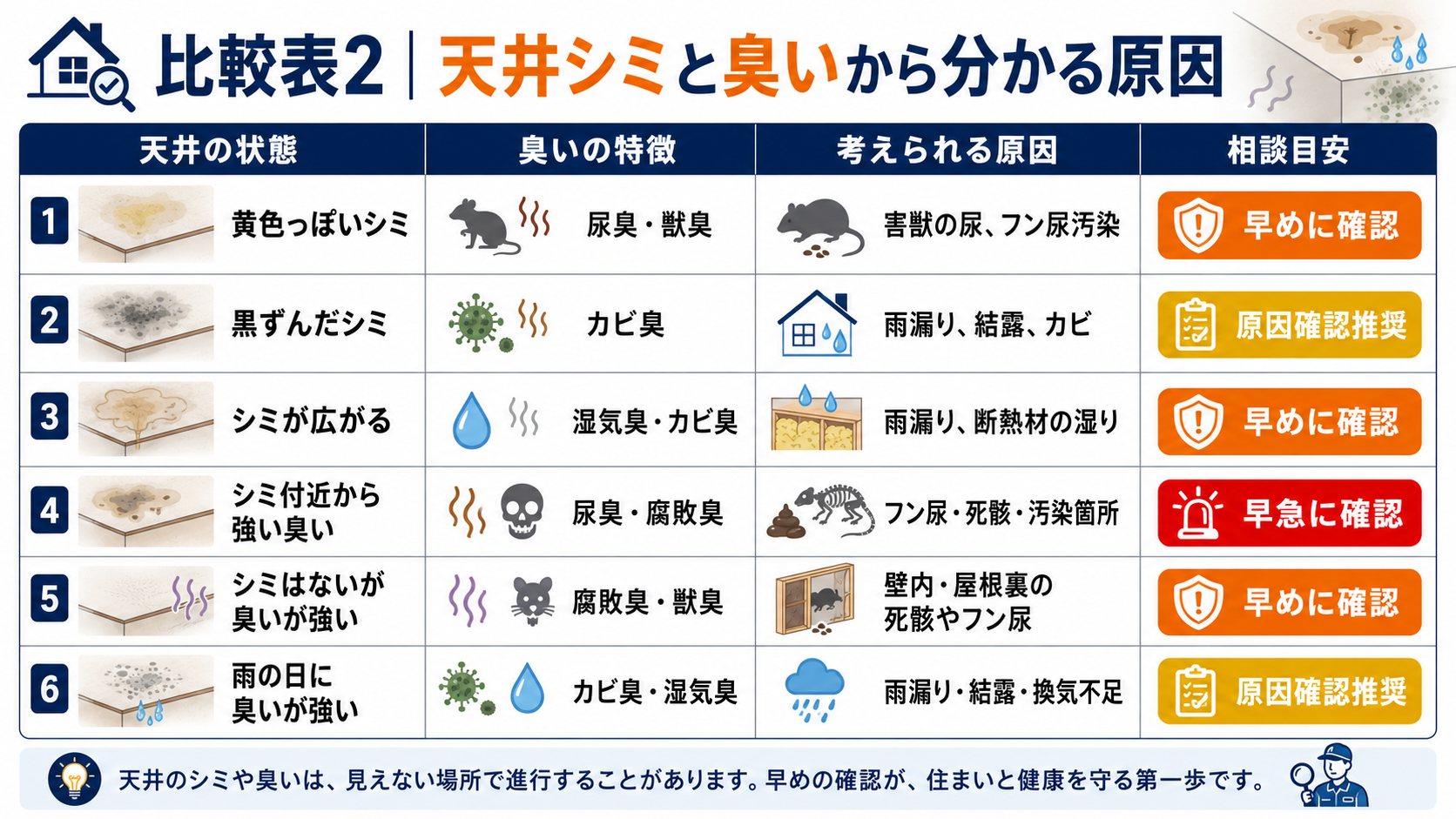 比較表2 | 天井シミと臭いから分かる原因

| 天井の状態 | 臭いの特徴 | 考えられる原因 | 相談目安 |
|---|---|---|---|
| 1 黄色っぽいシミ | 尿臭・獣臭 | 害獣の尿、フン尿汚染 | 早めに確認 |
| 2 黒ずんだシミ | カビ臭 | 雨漏り、結露、カビ | 原因確認推奨 |
| 3 シミが広がる | 湿気臭・カビ臭 | 雨漏り、断熱材の湿り | 早めに確認 |
| 4 シミ付近から強い臭い | 尿臭・腐敗臭 | フン尿・死骸・汚染箇所 | 早急に確認 |
| 5 シミはないが臭いが強い | 腐敗臭・獣臭 | 壁内・屋根裏の死骸やフン尿 | 早めに確認 |
| 6 雨の日に臭いが強い | カビ臭・湿気臭 | 雨漏り・結露・換気不足 | 原因確認推奨 |

天井のシミや臭いは、見えない場所で進行することがあります。早めの確認が、住まいと健康を守る第一歩です。